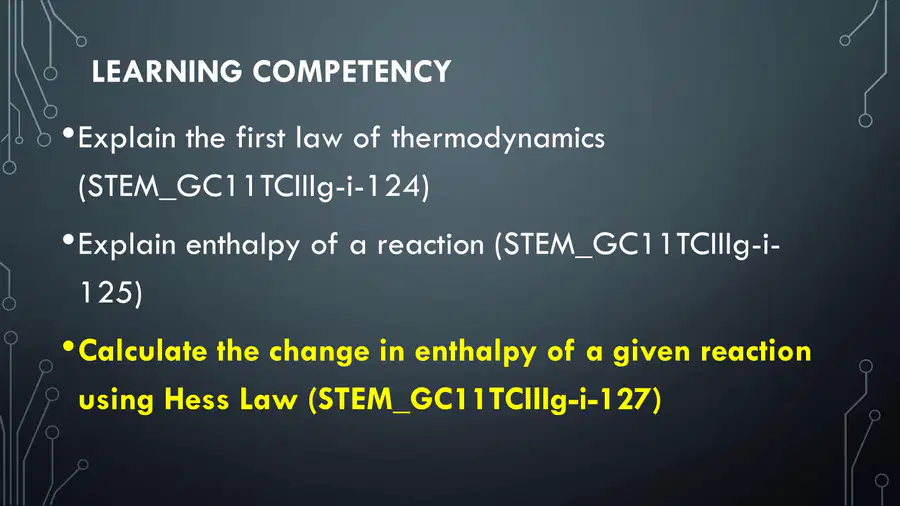 LEARNING COMPETENCY

• Explain the first law of thermodynamics (STEM_GC11TCIIIg-i-124)

• Explain enthalpy of a reaction (STEM_GC11TCIIIg-i-125)

• Calculate the change in enthalpy of a given reaction using Hess Law (STEM_GC11TCIIIg-i-127)